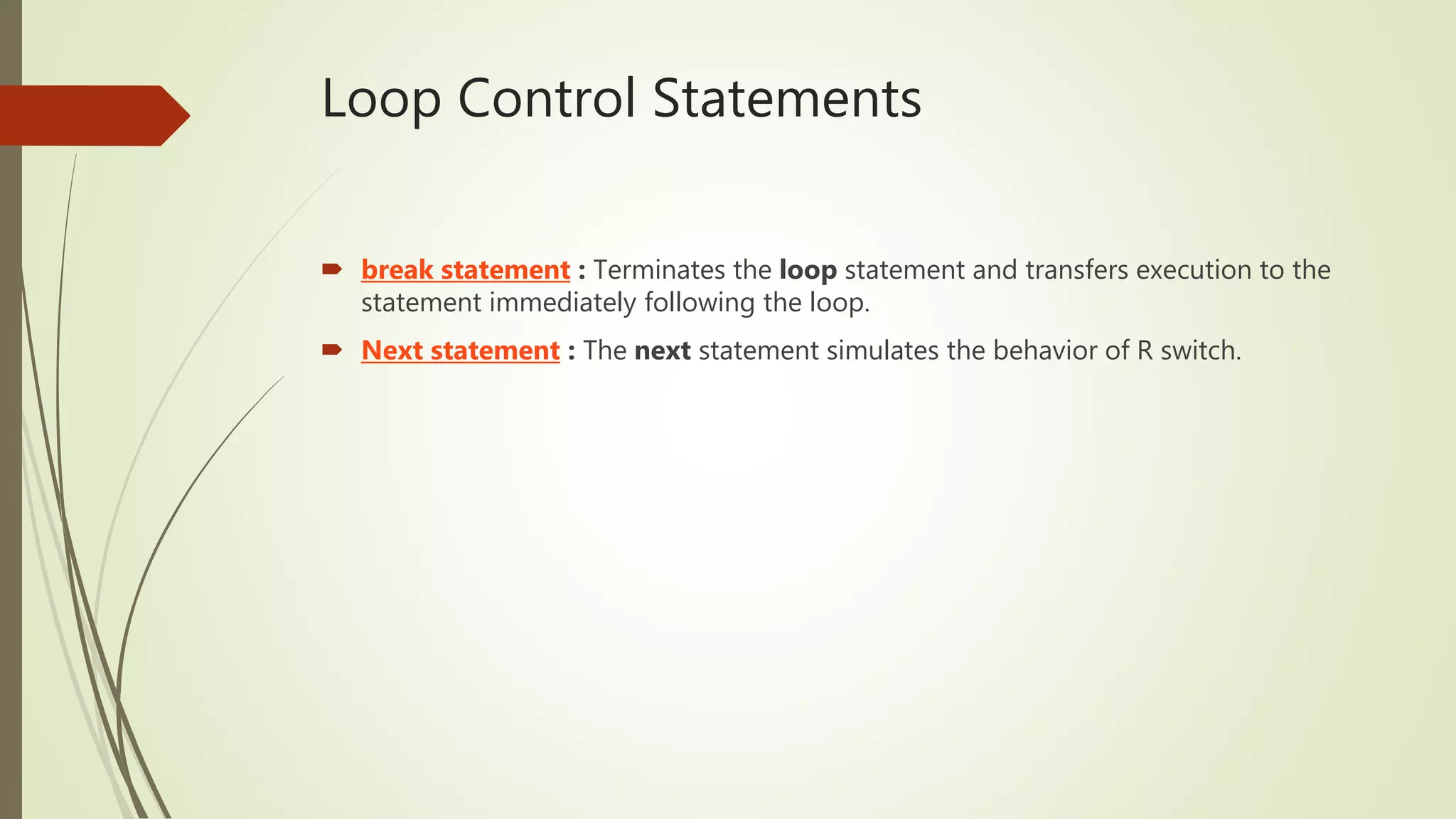 Loop Control Statements

break statement : Terminates the loop statement and transfers execution to the statement immediately following the loop.

Next statement : The next statement simulates the behavior of R switch.